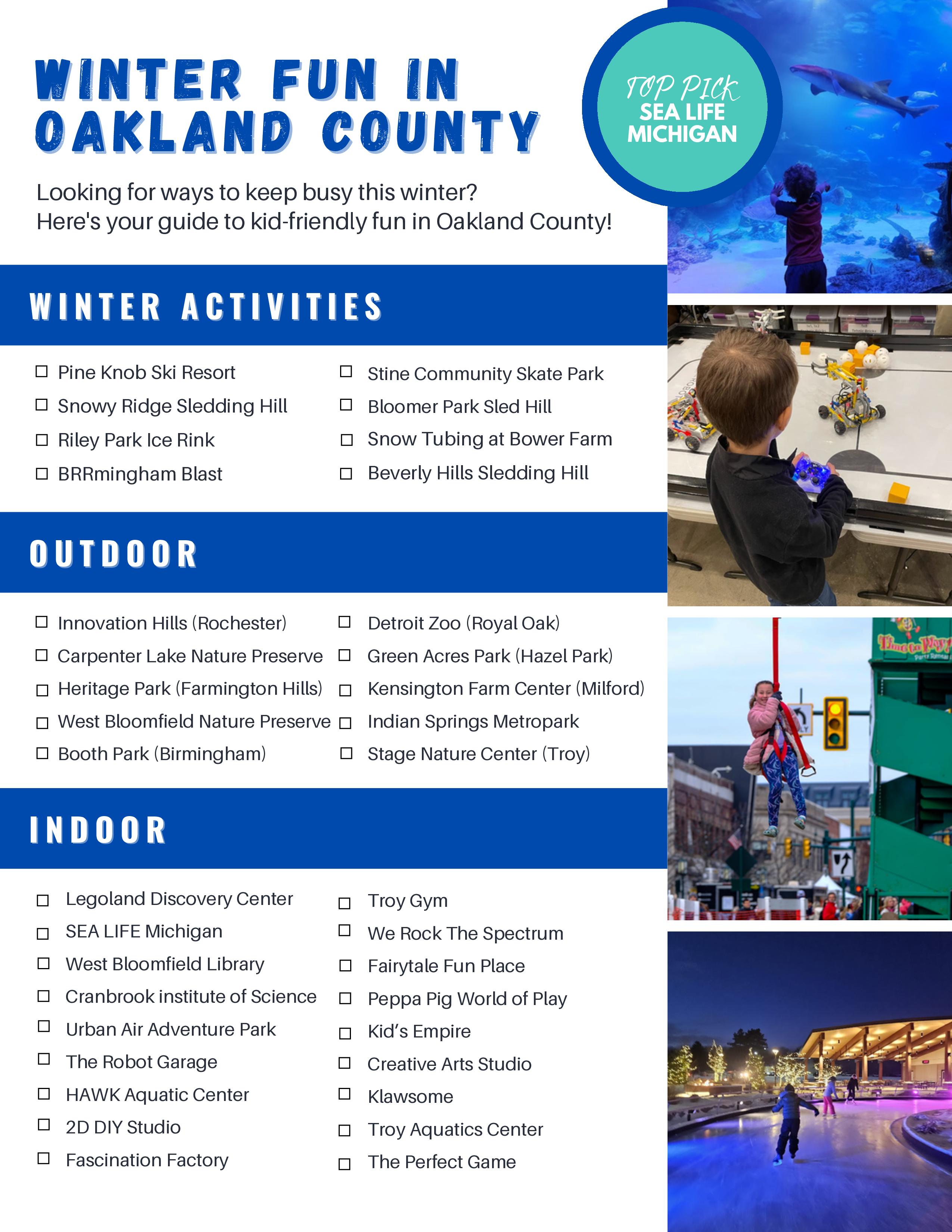 WINTER FUN IN OAKLAND COUNTY

TOP PICK
SEA LIFE MICHIGAN

Looking for ways to keep busy this winter?
Here's your guide to kid-friendly fun in Oakland County!

WINTER ACTIVITIES

☐ Pine Knob Ski Resort
☐ Snowy Ridge Sledding Hill
☐ Riley Park Ice Rink
☐ BRRmingham Blast

☐ Stine Community Skate Park
☐ Bloomer Park Sled Hill
☐ Snow Tubing at Bower Farm
☐ Beverly Hills Sledding Hill

OUTDOOR

☐ Innovation Hills (Rochester)
☐ Carpenter Lake Nature Preserve
☐ Heritage Park (Farmington Hills)
☐ West Bloomfield Nature Preserve
☐ Booth Park (Birmingham)

☐ Detroit Zoo (Royal Oak)
☐ Green Acres Park (Hazel Park)
☐ Kensington Farm Center (Milford)
☐ Indian Springs Metropark
☐ Stage Nature Center (Troy)

INDOOR

☐ Legoland Discovery Center
☐ SEA LIFE Michigan
☐ West Bloomfield Library
☐ Cranbrook institute of Science
☐ Urban Air Adventure Park
☐ The Robot Garage
☐ HAWK Aquatic Center
☐ 2D DIY Studio
☐ Fascination Factory

☐ Troy Gym
☐ We Rock The Spectrum
☐ Fairytale Fun Place
☐ Peppa Pig World of Play
☐ Kid's Empire
☐ Creative Arts Studio
☐ Klawsome
☐ Troy Aquatics Center
☐ The Perfect Game

Time to Play!